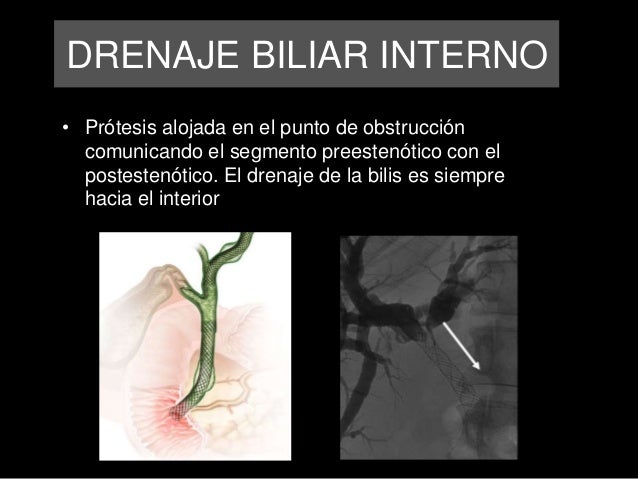 DRENAJE BILIAR INTERNO

• Prótesis alojada en el punto de obstrucción comunicando el segmento preestenótico con el postestenótico. El drenaje de la bilis es siempre hacia el interior